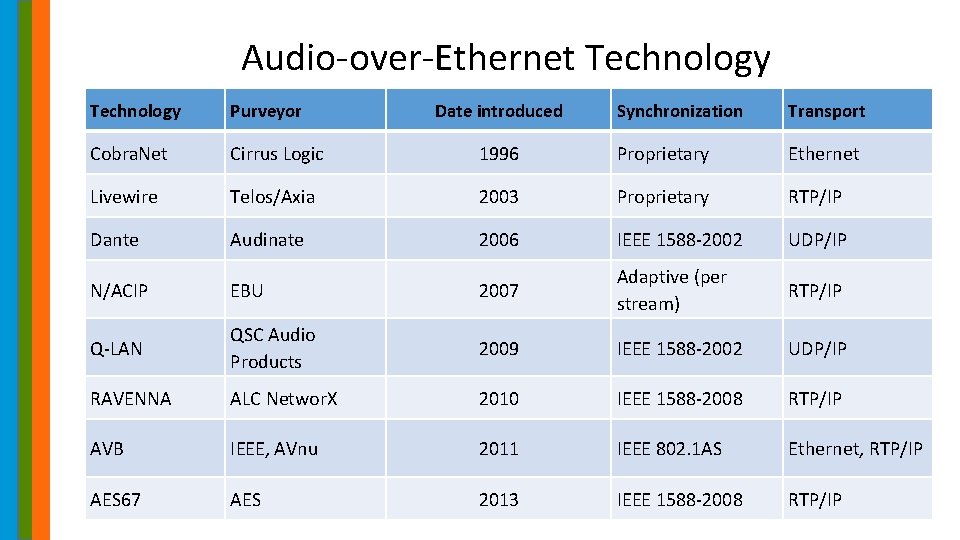 Audio-over-Ethernet Technology

| Technology | Purveyor | Date introduced | Synchronization | Transport |
|---|---|---|---|---|
| CobraNet | Cirrus Logic | 1996 | Proprietary | Ethernet |
| Livewire | Telos/Axia | 2003 | Proprietary | RTP/IP |
| Dante | Audinate | 2006 | IEEE 1588-2002 | UDP/IP |
| N/ACIP | EBU | 2007 | Adaptive (per stream) | RTP/IP |
| Q-LAN | QSC Audio Products | 2009 | IEEE 1588-2002 | UDP/IP |
| RAVENNA | ALC NetworX | 2010 | IEEE 1588-2008 | RTP/IP |
| AVB | IEEE, AVnu | 2011 | IEEE 802.1AS | Ethernet, RTP/IP |
| AES67 | AES | 2013 | IEEE 1588-2008 | RTP/IP |